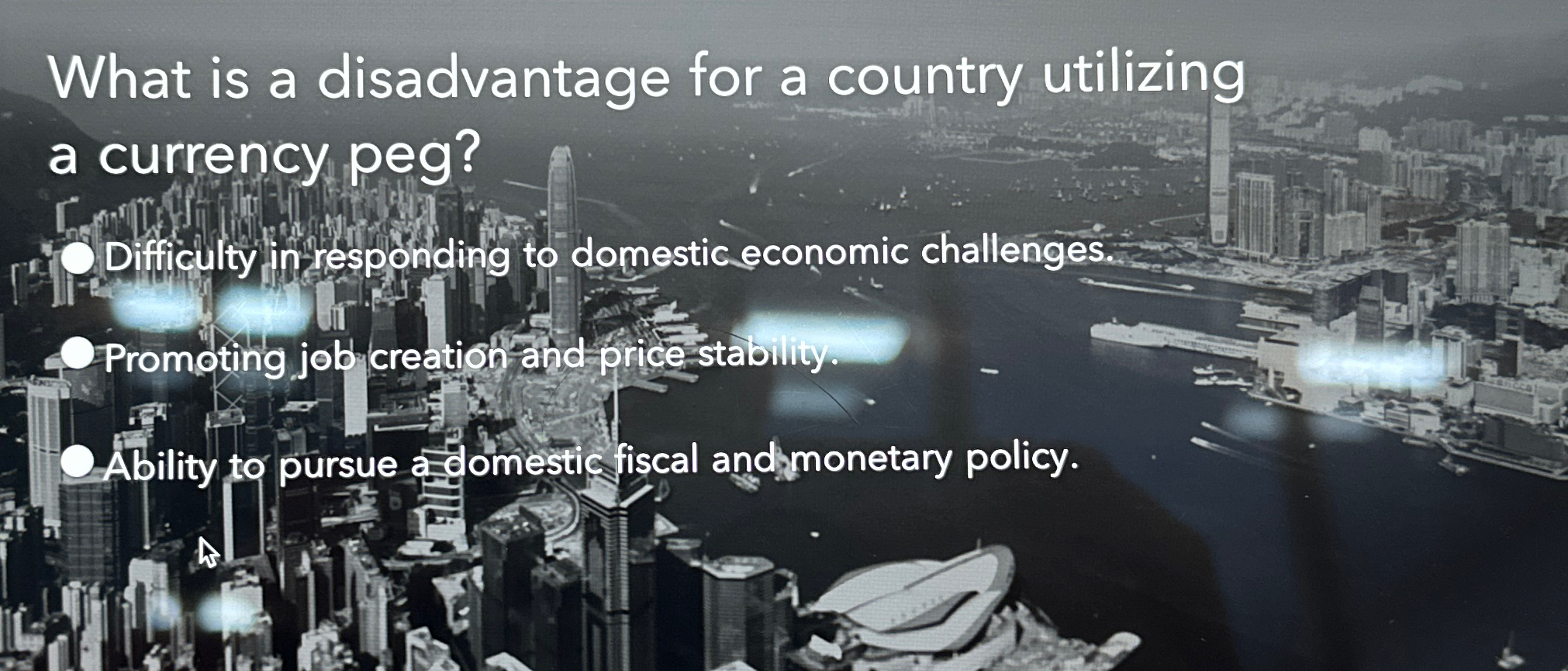 What is a disadvantage for a country utilizing a currency peg?

Difficulty in responding to domestic economic challenges.

Promoting job creation and price stability.

Ability to pursue a domestic fiscal and monetary policy.